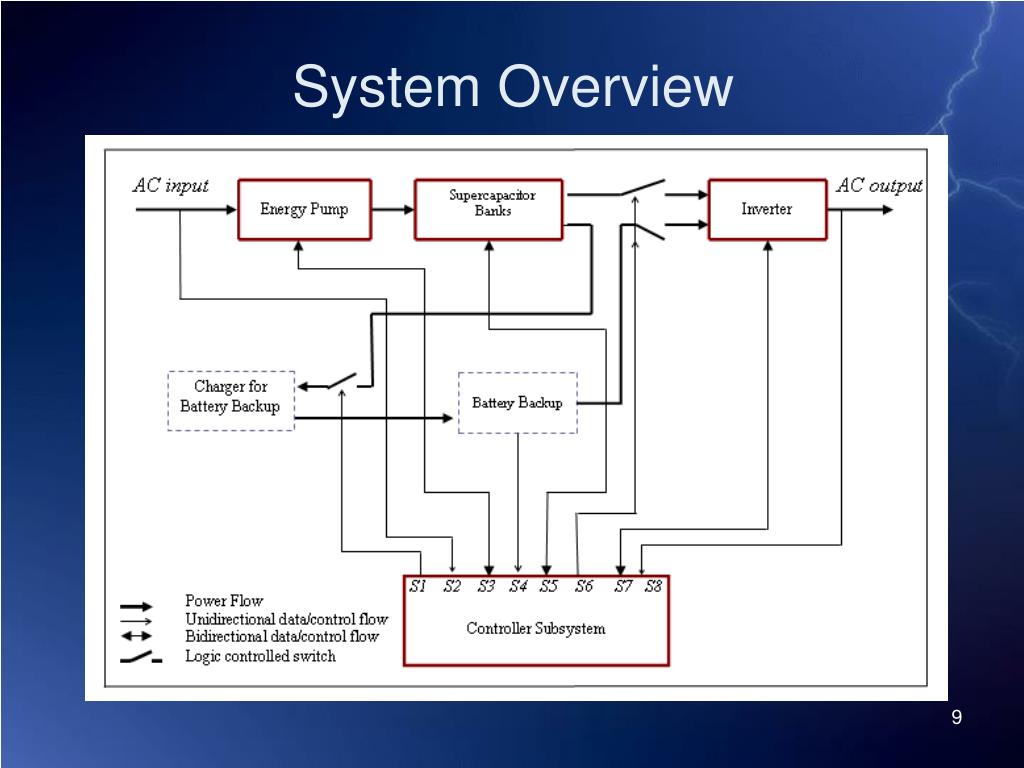 System Overview

AC input

Energy Pump

Supercapacitor Banks

Inverter

AC output

Charger for Battery Backup

Battery Backup

S1 S2 S3 S4 S5 S6 S7 S8

Controller Subsystem

Power Flow
Unidirectional data/control flow
Bidirectional data/control flow
Logic controlled switch

9